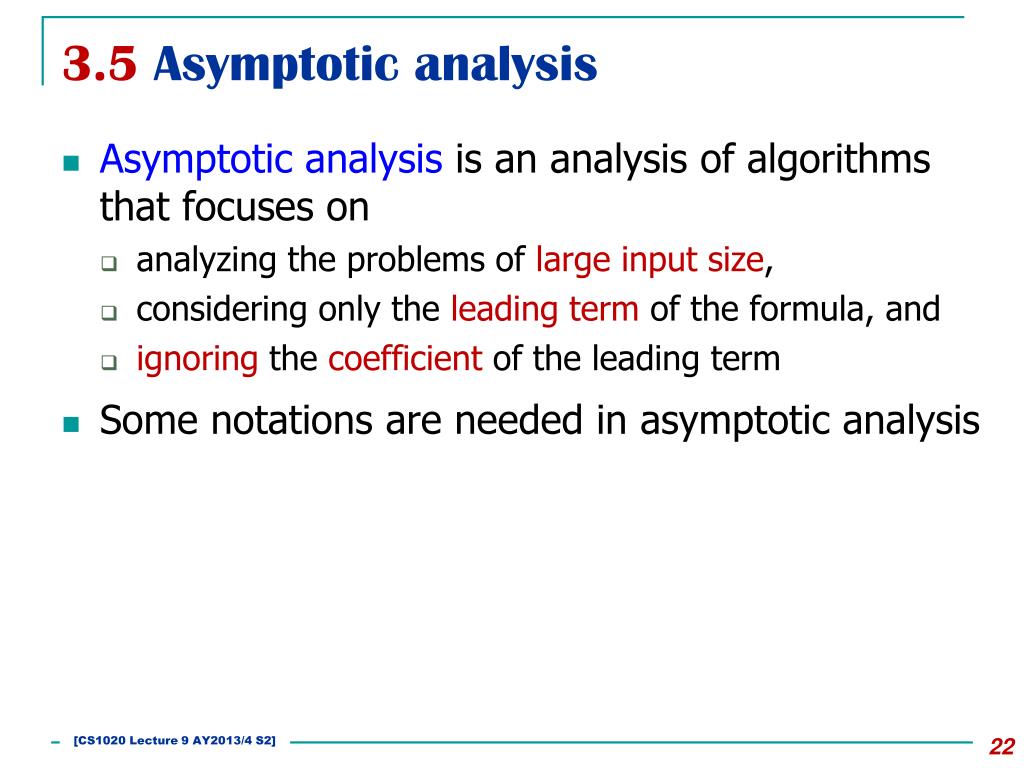 3.5 Asymptotic analysis

Asymptotic analysis is an analysis of algorithms that focuses on

analyzing the problems of large input size,

considering only the leading term of the formula, and

ignoring the coefficient of the leading term

Some notations are needed in asymptotic analysis

[CS1020 Lecture 9 AY2013/4 S2]

22